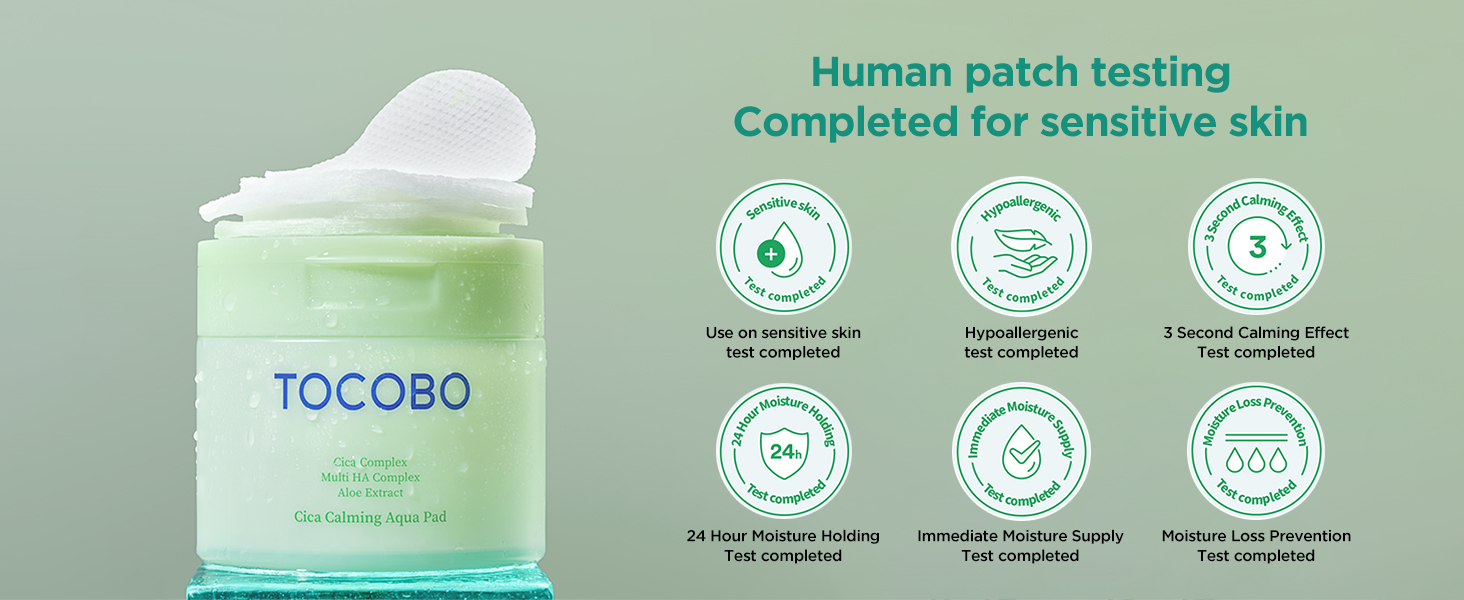 TOCOBO

Cica Complex
Multi HA Complex
Aloe Extract

Cica Calming Aqua Pad

Human patch testing
Completed for sensitive skin

Sensitive skin
Test completed

Use on sensitive skin
test completed

Hypoallergenic
Test completed

Hypoallergenic
test completed

3 Second Calming Effect
3
Test completed

3 Second Calming Effect
Test completed

24 Hour Moisture Holding
24h
Test completed

24 Hour Moisture Holding
Test completed

Immediate Moisture Supply
Test completed

Immediate Moisture Supply
Test completed

Moisture Loss Prevention
Test completed

Moisture Loss Prevention
Test completed